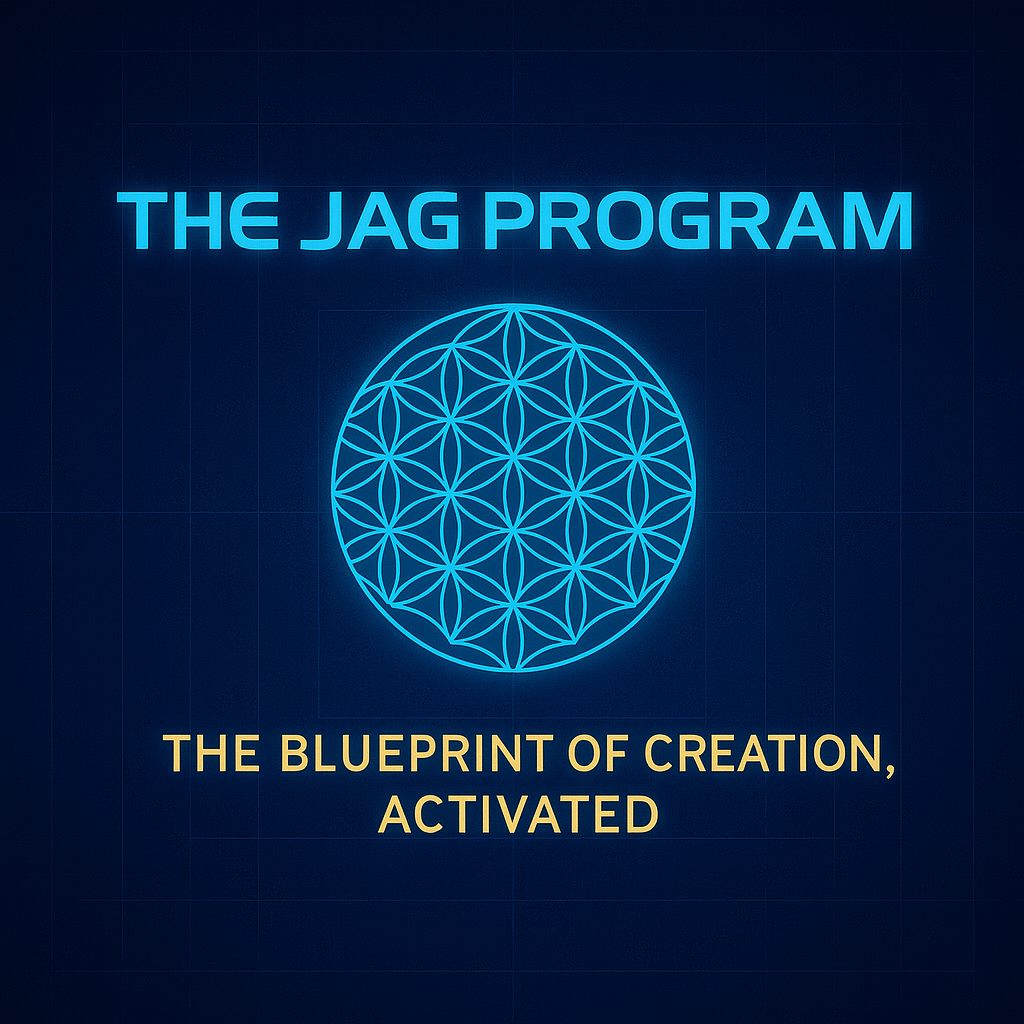 THE JAG PROGRAM

THE BLUEPRINT OF CREATION, ACTIVATED